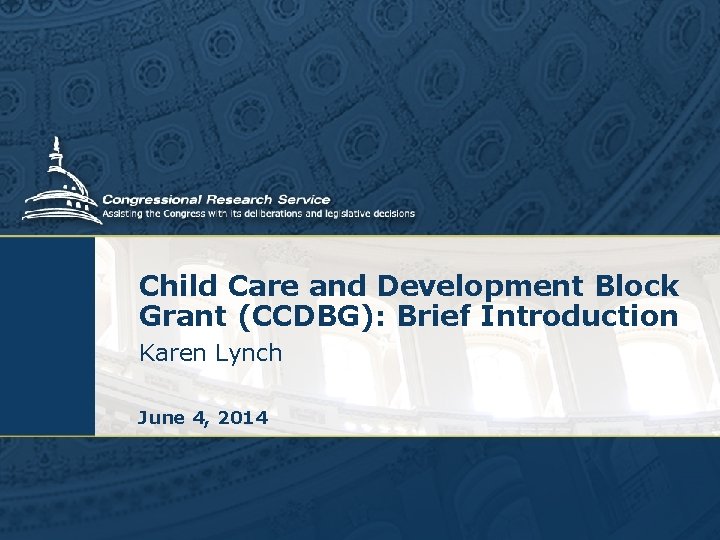 Congressional Research Service
Assisting the Congress with its deliberations and legislative decisions

Child Care and Development Block Grant (CCDBG): Brief Introduction

Karen Lynch

June 4, 2014